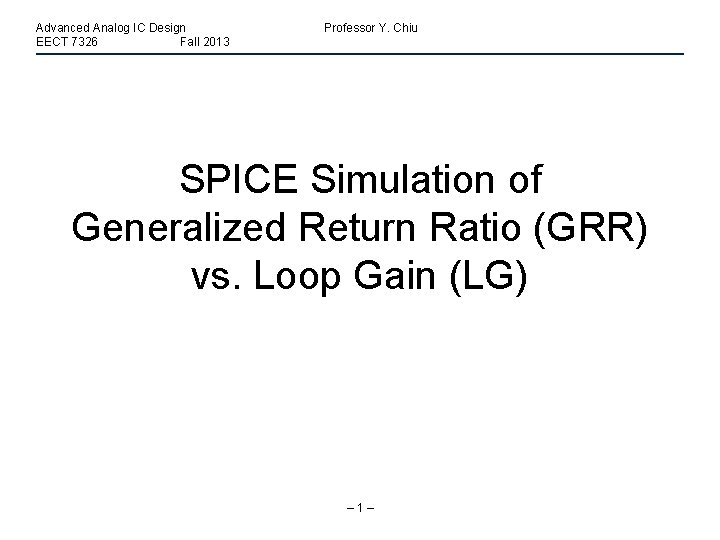 Advanced Analog IC Design Professor Y. Chiu
EECT 7326 Fall 2013

SPICE Simulation of
Generalized Return Ratio (GRR)
vs. Loop Gain (LG)

– 1 –